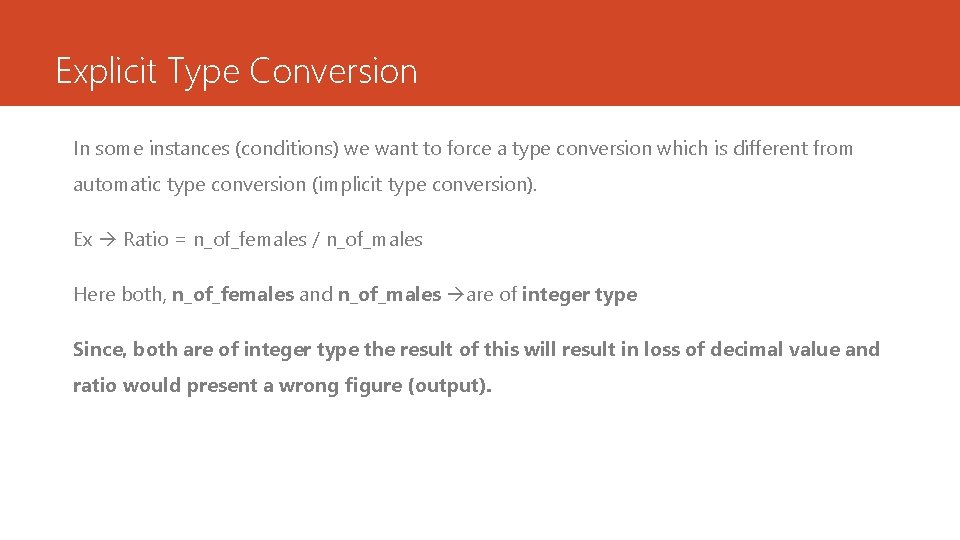 Explicit Type Conversion

In some instances (conditions) we want to force a type conversion which is different from automatic type conversion (implicit type conversion).

Ex → Ratio = n_of_females / n_of_males

Here both, n_of_females and n_of_males →are of integer type

Since, both are of integer type the result of this will result in loss of decimal value and ratio would present a wrong figure (output).